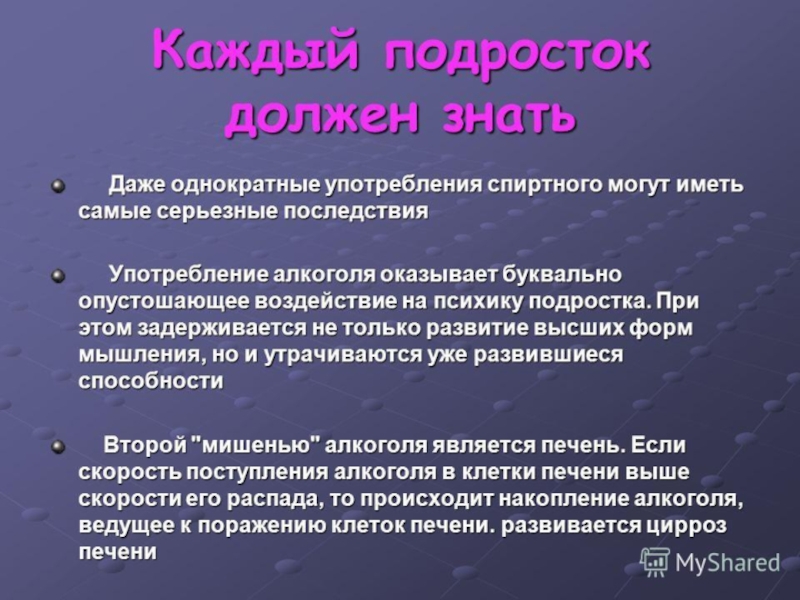 Каждый подросток должен знать

Даже однократные употребления спиртного могут иметь самые серьезные последствия

Употребление алкоголя оказывает буквально опустошающее воздействие на психику подростка. При этом задерживается не только развитие высших форм мышления, но и утрачиваются уже развившиеся способности

Второй "мишенью" алкоголя является печень. Если скорость поступления алкоголя в клетки печени выше скорости его распада, то происходит накопление алкоголя, ведущее к поражению клеток печени. развивается цирроз печени

MyShared